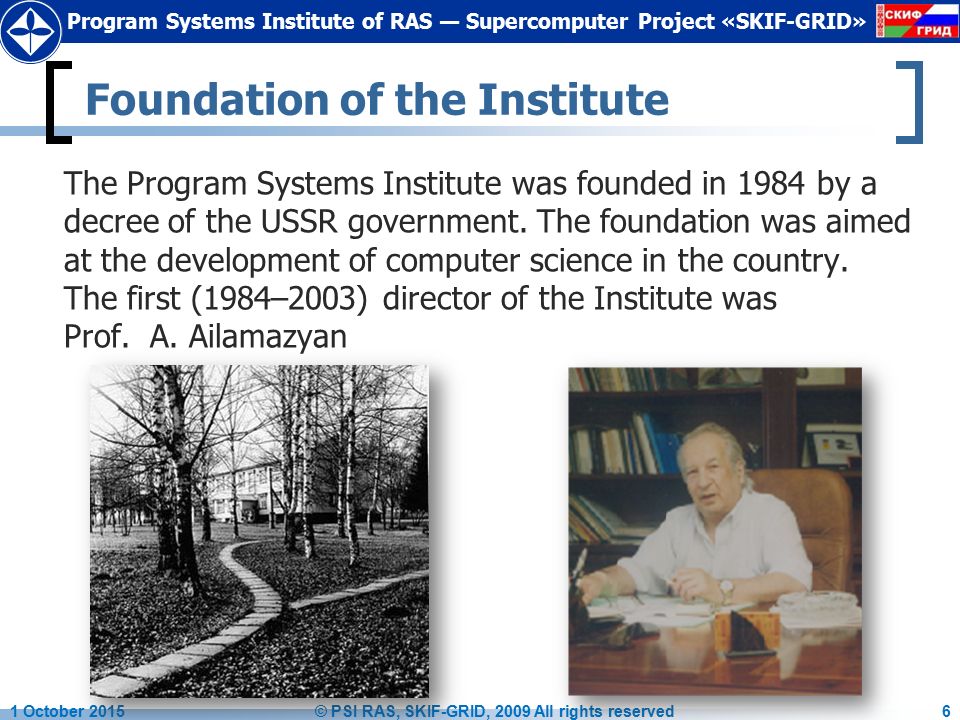 Program Systems Institute of RAS — Supercomputer Project «SKIF-GRID»

СКИФ
ГРИД

Foundation of the Institute

The Program Systems Institute was founded in 1984 by a decree of the USSR government. The foundation was aimed at the development of computer science in the country.
The first (1984–2003) director of the Institute was Prof. A. Ailamazyan

1 October 2015 © PSI RAS, SKIF-GRID, 2009 All rights reserved 6